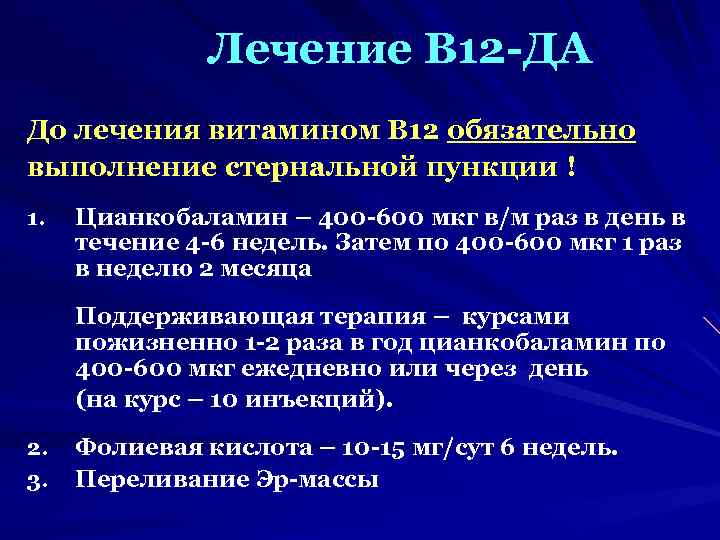 Лечение В12-ДА

До лечения витамином В12 обязательно выполнение стернальной пункции !

1. Цианкобаламин – 400-600 мкг в/м раз в день в течение 4-6 недель. Затем по 400-600 мкг 1 раз в неделю 2 месяца

Поддерживающая терапия – курсами пожизненно 1-2 раза в год цианкобаламин по 400-600 мкг ежедневно или через день (на курс – 10 инъекций).

2. Фолиевая кислота – 10-15 мг/сут 6 недель.
3. Переливание Эр-массы